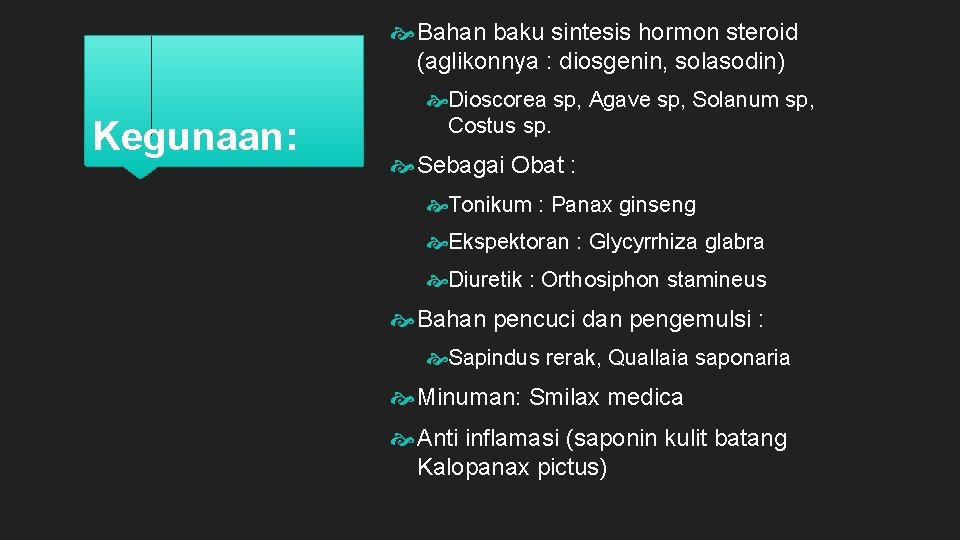 Kegunaan:

Bahan baku sintesis hormon steroid (aglikonnya : diosgenin, solasodin)

Dioscorea sp, Agave sp, Solanum sp, Costus sp.

Sebagai Obat :

Tonikum : Panax ginseng

Ekspektoran : Glycyrrhiza glabra

Diuretik : Orthosiphon stamineus

Bahan pencuci dan pengemulsi :

Sapindus rerak, Quallaia saponaria

Minuman: Smilax medica

Anti inflamasi (saponin kulit batang Kalopanax pictus)